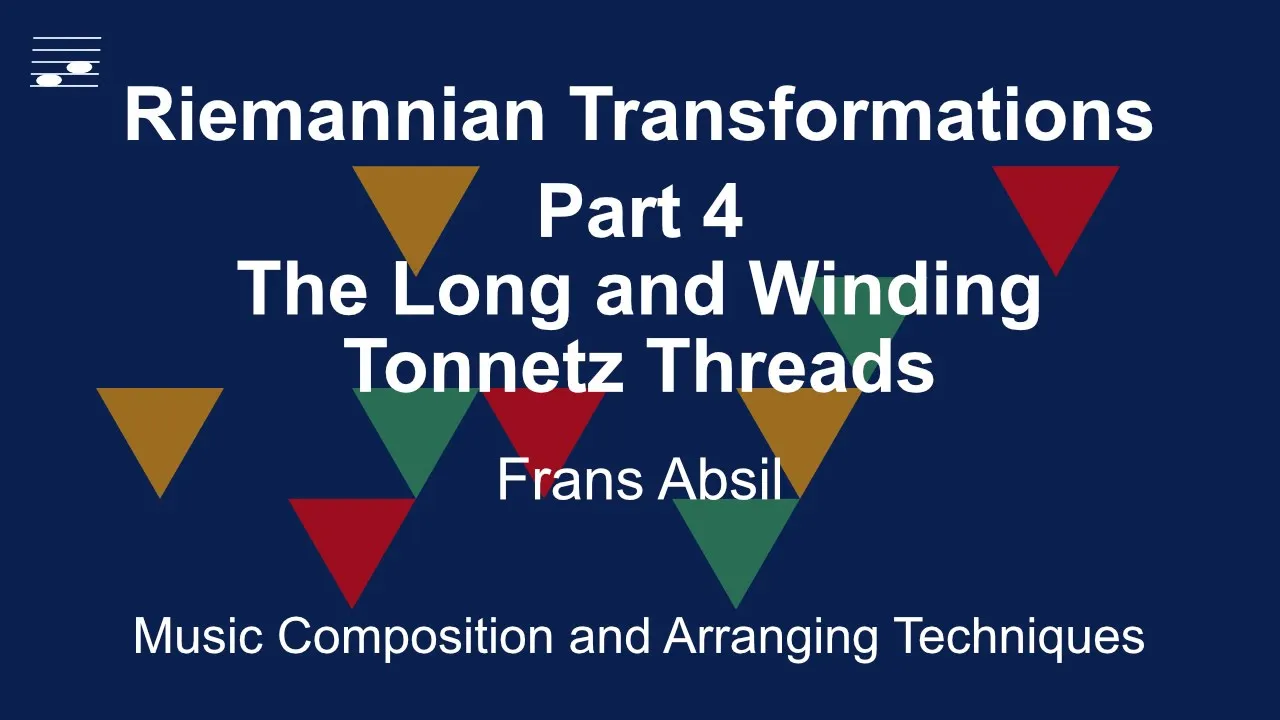 Riemannian Transformations
Part 4
The Long and Winding Tonnetz Threads

Frans Absil

Music Composition and Arranging Techniques